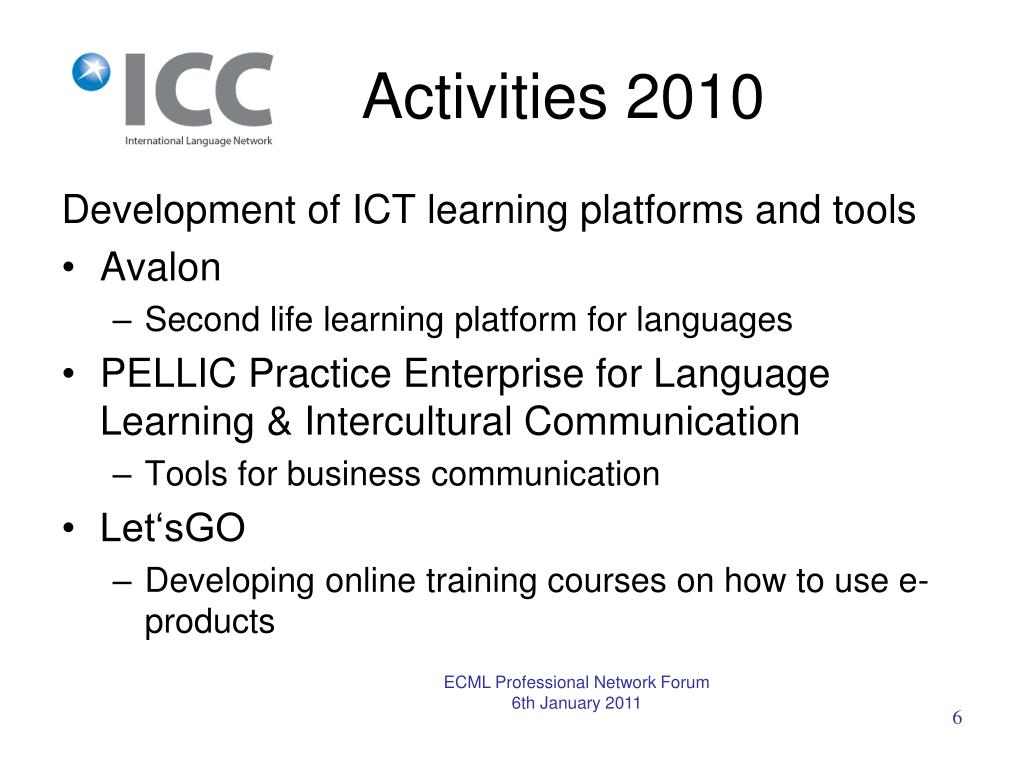 ICC
International Language Network

Activities 2010

Development of ICT learning platforms and tools
• Avalon
– Second life learning platform for languages
• PELLIC Practice Enterprise for Language Learning & Intercultural Communication
– Tools for business communication
• Let‘sGO
– Developing online training courses on how to use e-products

ECML Professional Network Forum
6th January 2011

6